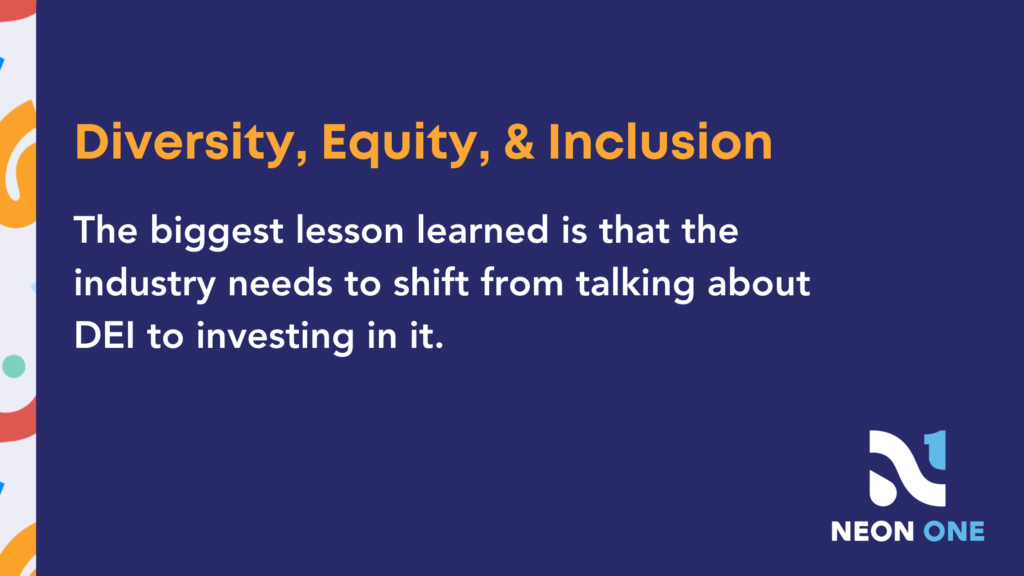 Diversity, Equity, & Inclusion

The biggest lesson learned is that the industry needs to shift from talking about DEI to investing in it.

NEON ONE